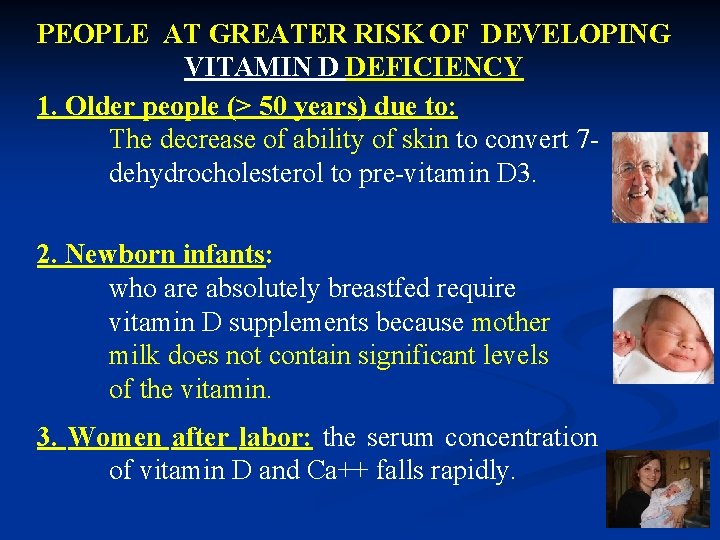 PEOPLE AT GREATER RISK OF DEVELOPING VITAMIN D DEFICIENCY

1. Older people (> 50 years) due to:
The decrease of ability of skin to convert 7-dehydrocholesterol to pre-vitamin D3.

2. Newborn infants:
who are absolutely breastfed require vitamin D supplements because mother milk does not contain significant levels of the vitamin.

3. Women after labor: the serum concentration of vitamin D and Ca++ falls rapidly.